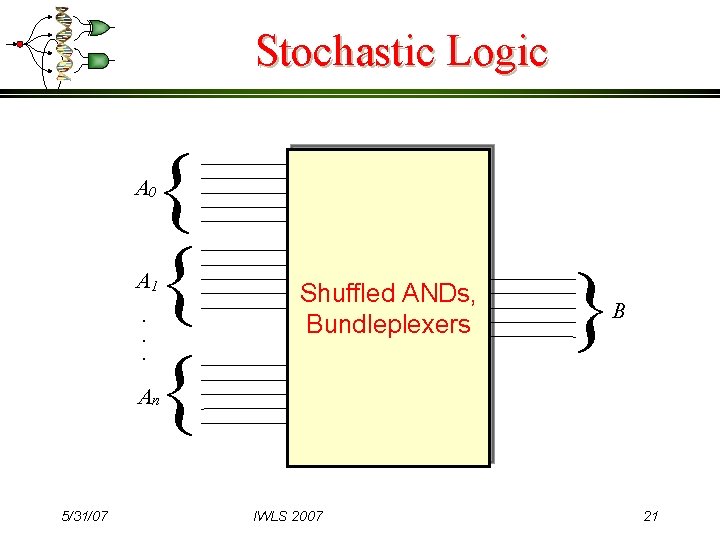 Stochastic Logic

$A_0$

$A_1$

.
.
.

$A_n$

Shuffled ANDs, Bundleplexers

$B$

5/31/07

IWLS 2007

21